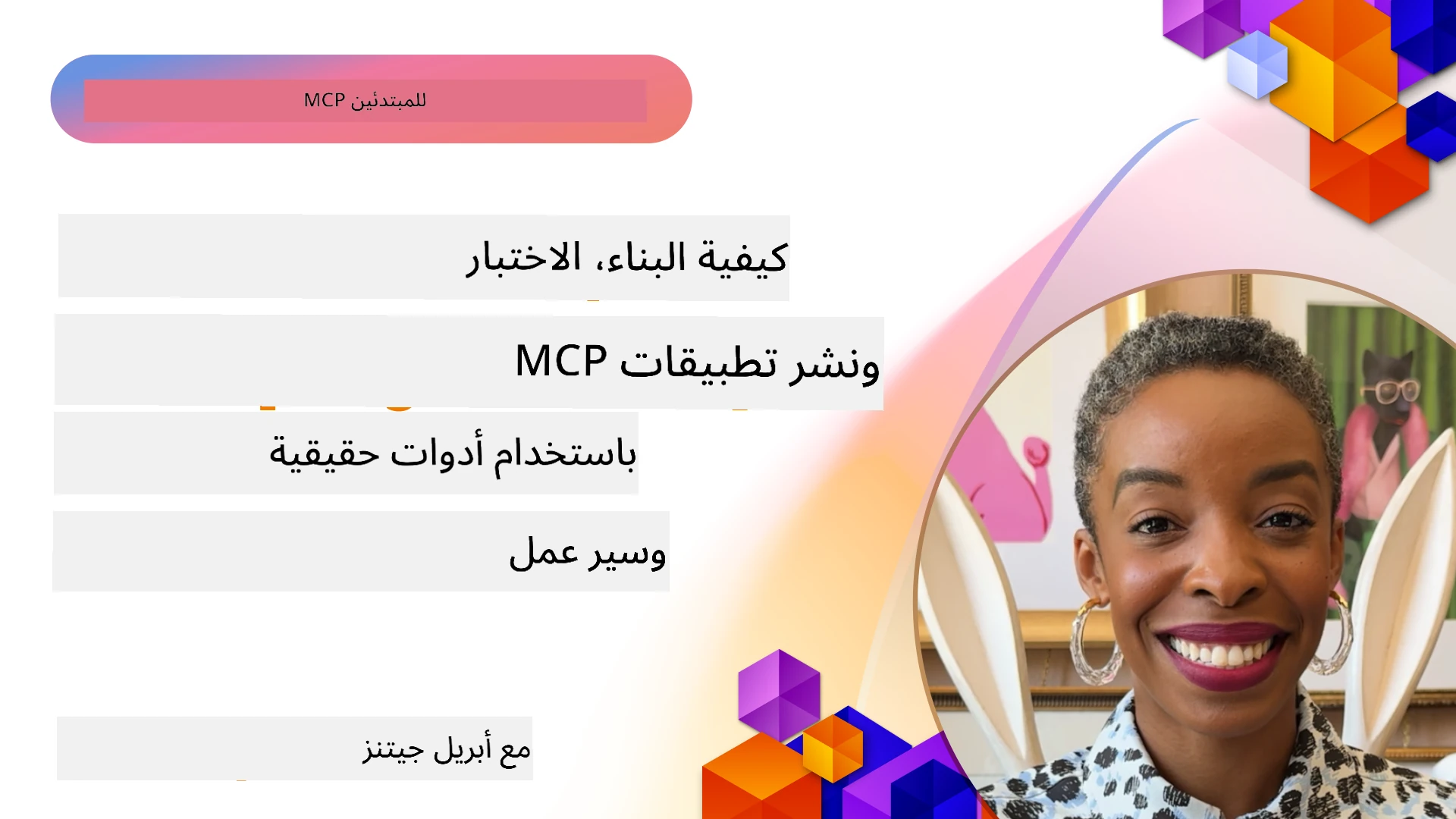 MCP للمبتدئين

كيفية البناء، الاختبار

ونشر تطبيقات MCP

باستخدام أدوات حقيقية

وسير عمل

مع أبريل جيتنز